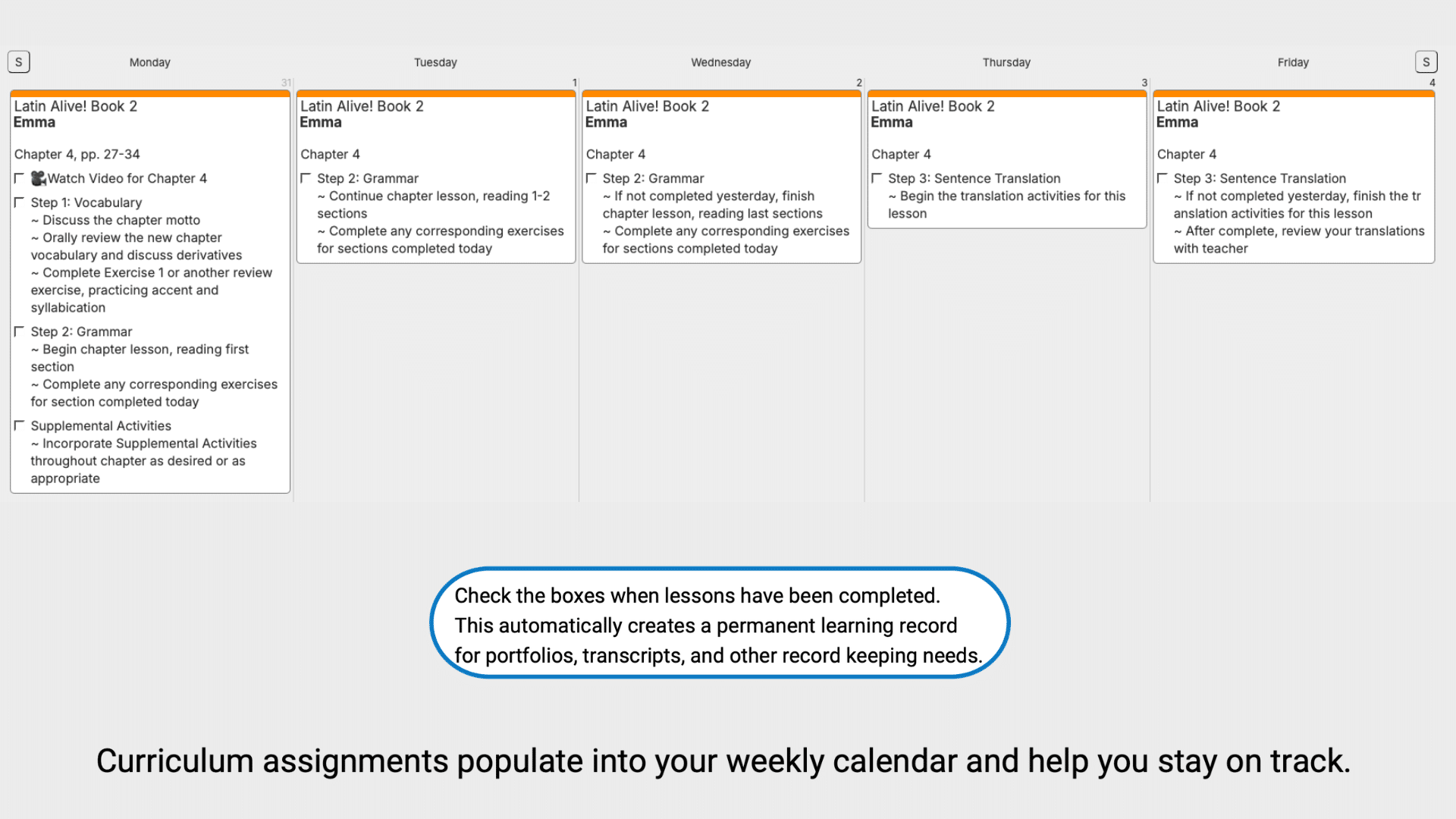 S

Monday

31

Latin Alive! Book 2
Emma

Chapter 4, pp. 27-34

Watch Video for Chapter 4

Step 1: Vocabulary
~ Discuss the chapter motto
~ Orally review the new chapter vocabulary and discuss derivatives
~ Complete Exercise 1 or another review exercise, practicing accent and syllabication

Step 2: Grammar
~ Begin chapter lesson, reading first section
~ Complete any corresponding exercises for section completed today

Supplemental Activities
~ Incorporate Supplemental Activities throughout chapter as desired or as appropriate

Tuesday

1

Latin Alive! Book 2
Emma

Chapter 4

Step 2: Grammar
~ Continue chapter lesson, reading 1-2 sections
~ Complete any corresponding exercises for sections completed today

Wednesday

2

Latin Alive! Book 2
Emma

Chapter 4

Step 2: Grammar
~ If not completed yesterday, finish chapter lesson, reading last sections
~ Complete any corresponding exercises for sections completed today

Thursday

3

Latin Alive! Book 2
Emma

Chapter 4

Step 3: Sentence Translation
~ Begin the translation activities for this lesson

Friday

S

4

Latin Alive! Book 2
Emma

Chapter 4

Step 3: Sentence Translation
~ If not completed yesterday, finish the tr anslation activities for this lesson
~ After complete, review your translations with teacher

Check the boxes when lessons have been completed. This automatically creates a permanent learning record for portfolios, transcripts, and other record keeping needs.

Curriculum assignments populate into your weekly calendar and help you stay on track.